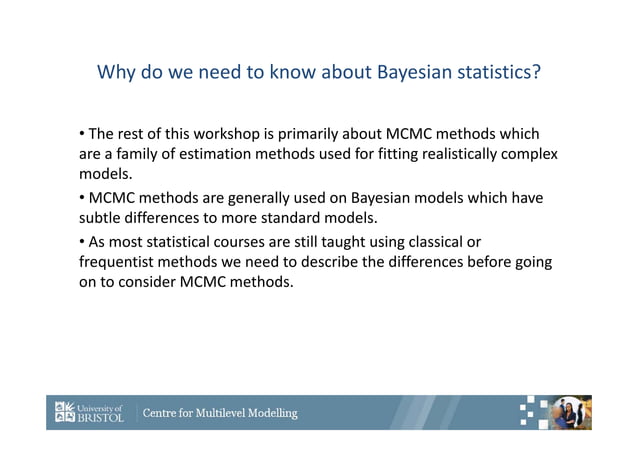 Why do we need to know about Bayesian statistics?

• The rest of this workshop is primarily about MCMC methods which are a family of estimation methods used for fitting realistically complex models.

• MCMC methods are generally used on Bayesian models which have subtle differences to more standard models.

• As most statistical courses are still taught using classical or frequentist methods we need to describe the differences before going on to consider MCMC methods.

University of BRISTOL

Centre for Multilevel Modelling